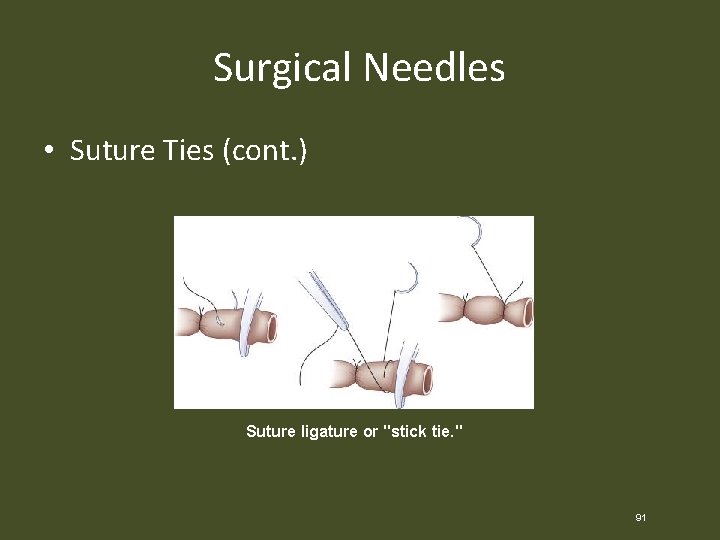 Surgical Needles

• Suture Ties (cont.)

Suture ligature or "stick tie."

91